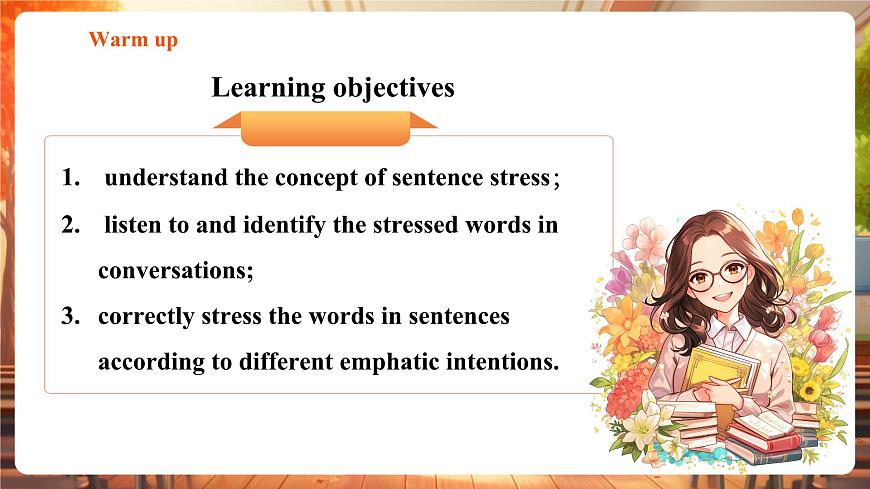 Warm up

Learning objectives

1. understand the concept of sentence stress；

2. listen to and identify the stressed words in conversations;

3. correctly stress the words in sentences according to different emphatic intentions.